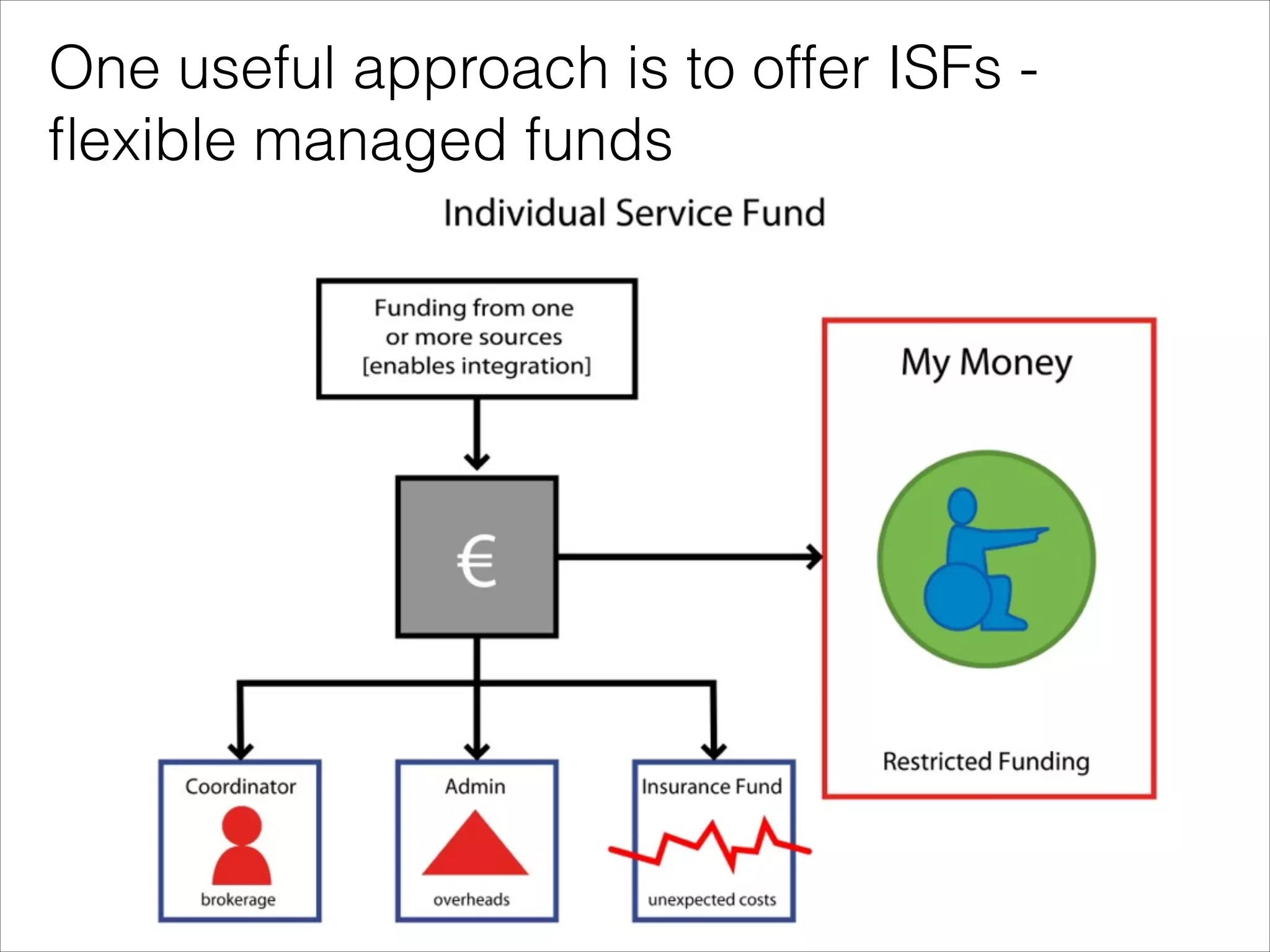 One useful approach is to offer ISFs - flexible managed funds

Individual Service Fund

Funding from one or more sources [enables integration]

€

My Money

Restricted Funding

Coordinator

brokerage

Admin

overheads

Insurance Fund

unexpected costs